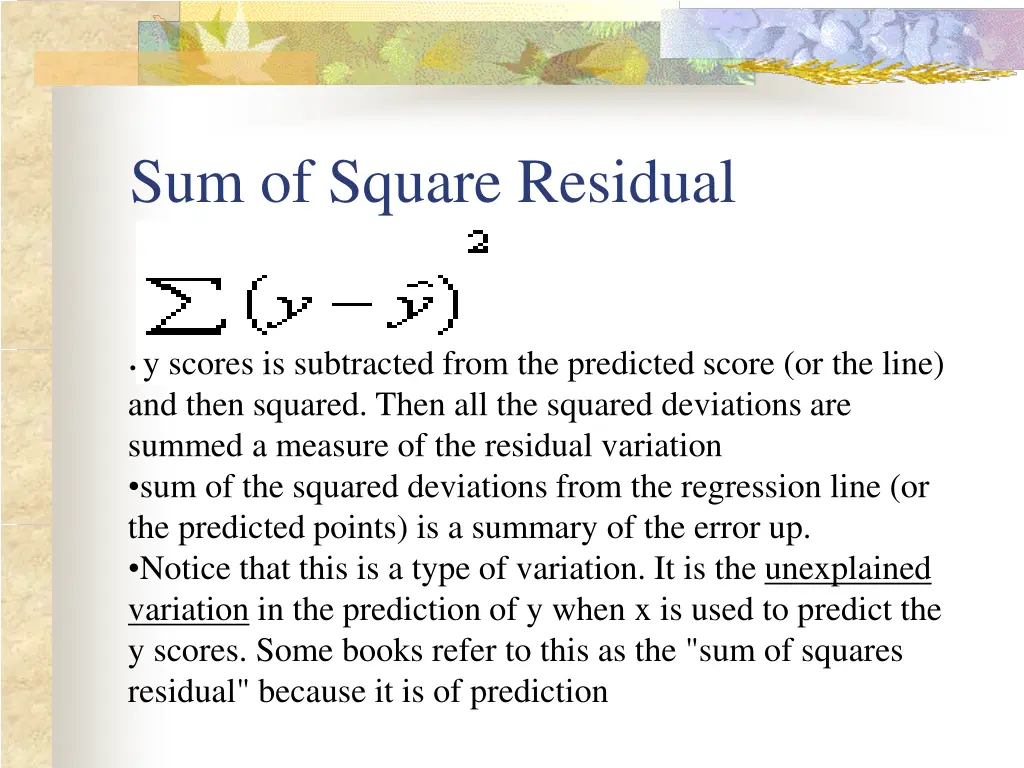 Sum of Square Residual

$\sum (y - \hat{y})^2$

• y scores is subtracted from the predicted score (or the line) and then squared. Then all the squared deviations are summed a measure of the residual variation
•sum of the squared deviations from the regression line (or the predicted points) is a summary of the error up.
•Notice that this is a type of variation. It is the unexplained variation in the prediction of y when x is used to predict the y scores. Some books refer to this as the "sum of squares residual" because it is of prediction